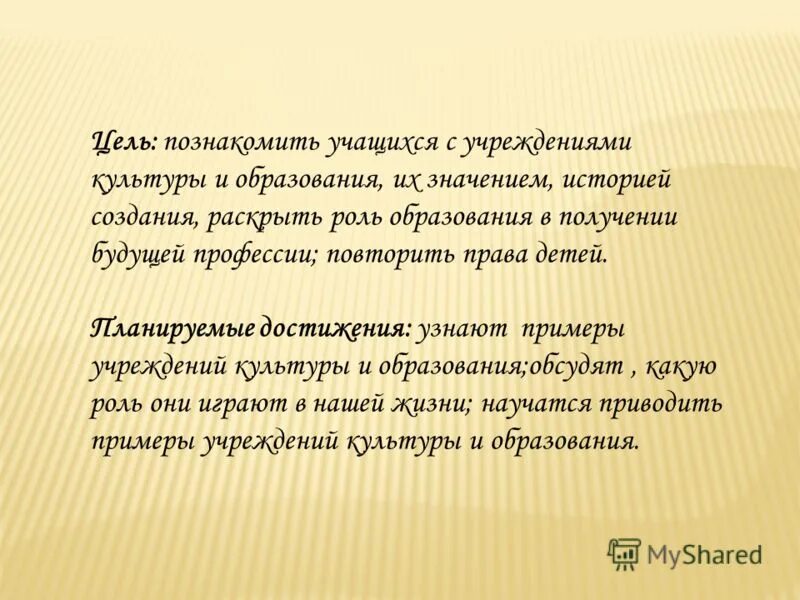 Цель: познакомить учащихся с учреждениями культуры и образования, их значением, историей создания, раскрыть роль образования в получении будущей профессии; повторить права детей.

Планируемые достижения: узнают примеры учреждений культуры и образования;обсудят , какую роль они играют в нашей жизни; научатся приводить примеры учреждений культуры и образования.

MyShared